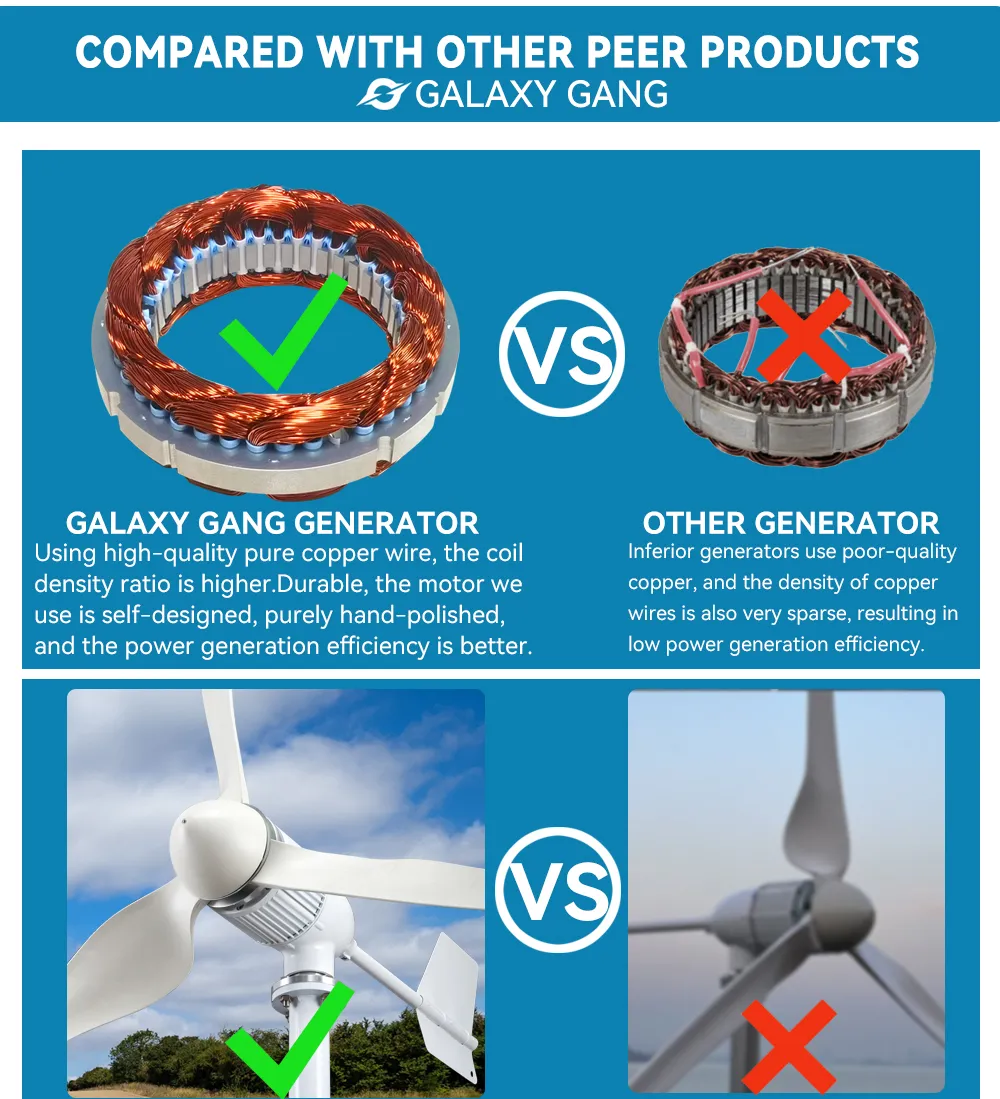 COMPARED WITH OTHER PEER PRODUCTS
GALAXY GANG

VS

GALAXY GANG GENERATOR
Using high-quality pure copper wire, the coil density ratio is higher.Durable, the motor we use is self-designed, purely hand-polished, and the power generation efficiency is better.

OTHER GENERATOR
Inferior generators use poor-quality copper, and the density of copper wires is also very sparse, resulting in low power generation efficiency.

VS